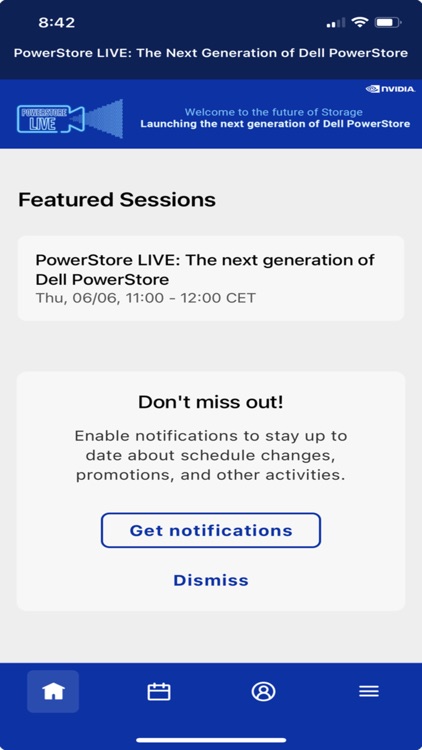 8:42

PowerStore LIVE: The Next Generation of Dell PowerStore

NVIDIA

POWERSTORE LIVE

Welcome to the future of Storage
Launching the next generation of Dell PowerStore

Featured Sessions

PowerStore LIVE: The next generation of Dell PowerStore
Thu, 06/06, 11:00 - 12:00 CET

Don't miss out!

Enable notifications to stay up to date about schedule changes, promotions, and other activities.

Get notifications

Dismiss